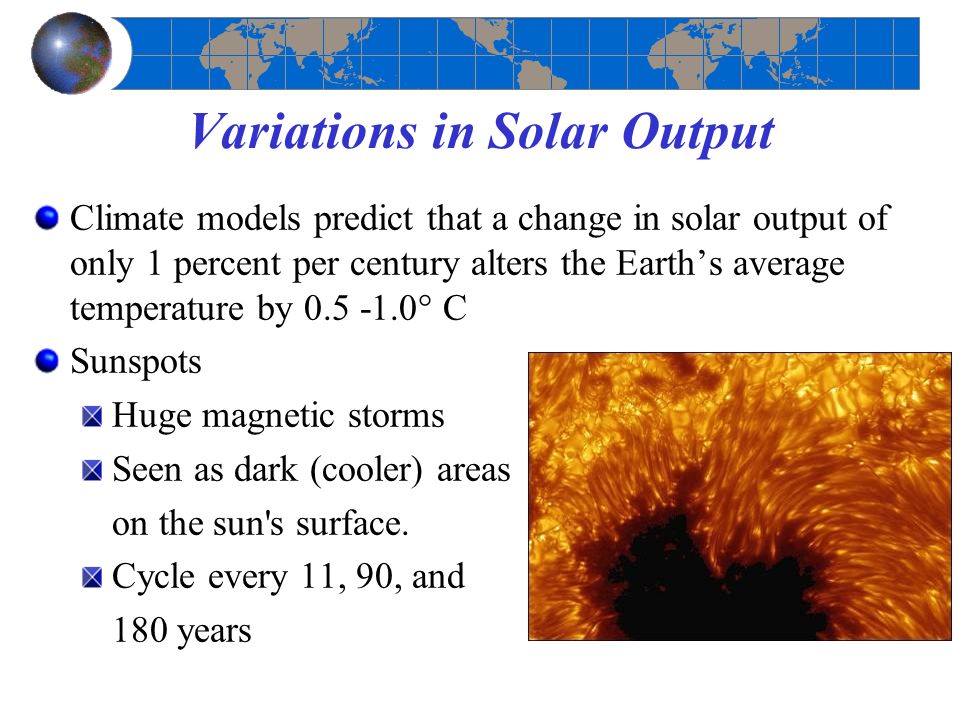 Variations in Solar Output

Climate models predict that a change in solar output of only 1 percent per century alters the Earth’s average temperature by 0.5 -1.0° C

Sunspots

Huge magnetic storms

Seen as dark (cooler) areas on the sun's surface.

Cycle every 11, 90, and 180 years